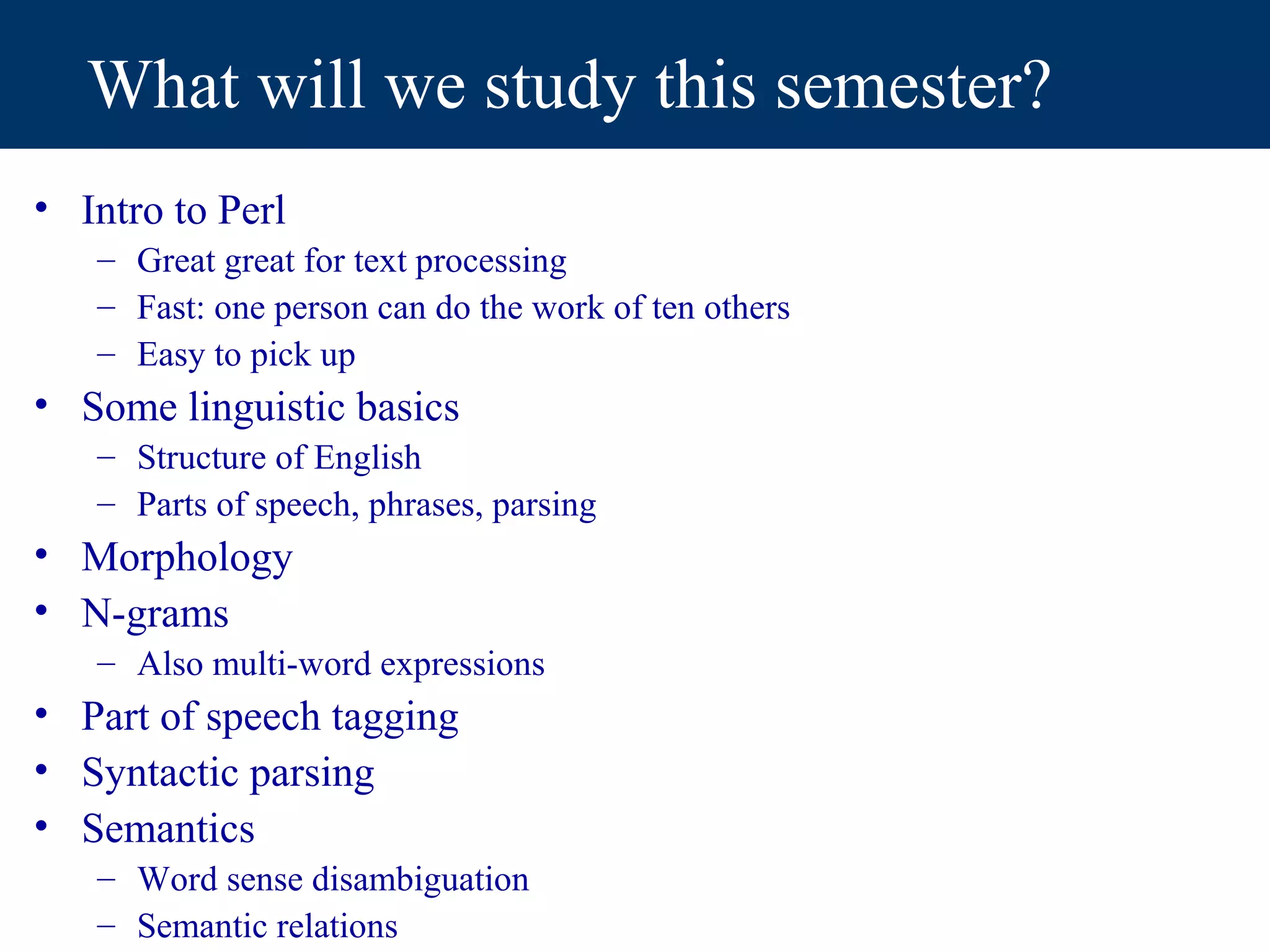 What will we study this semester?

• Intro to Perl
  – Great great for text processing
  – Fast: one person can do the work of ten others
  – Easy to pick up
• Some linguistic basics
  – Structure of English
  – Parts of speech, phrases, parsing
• Morphology
• N-grams
  – Also multi-word expressions
• Part of speech tagging
• Syntactic parsing
• Semantics
  – Word sense disambiguation
  – Semantic relations